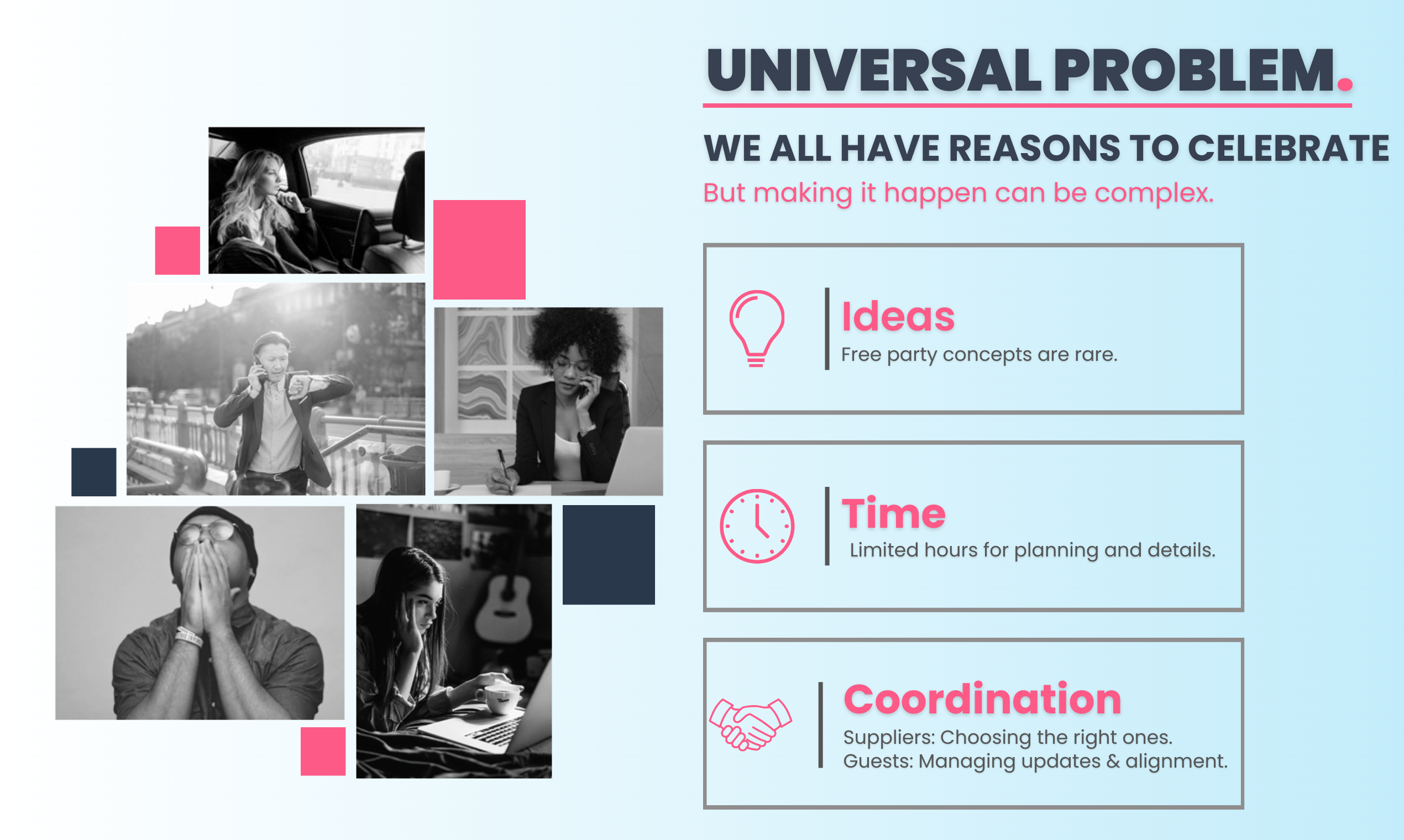 UNIVERSAL PROBLEM.

WE ALL HAVE REASONS TO CELEBRATE

But making it happen can be complex.

Ideas

Free party concepts are rare.

Time

Limited hours for planning and details.

Coordination

Suppliers: Choosing the right ones.
Guests: Managing updates & alignment.